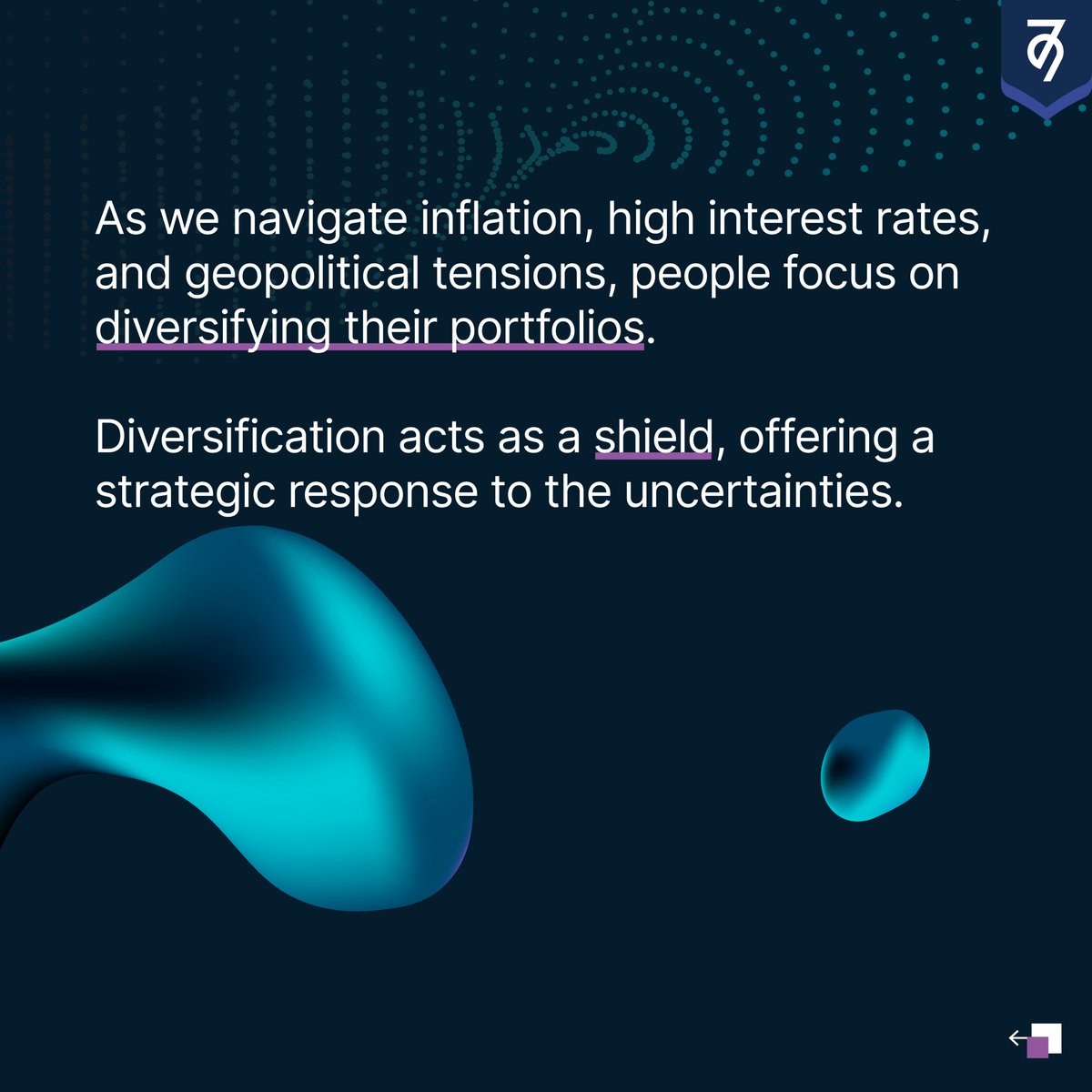 As we navigate inflation, high interest rates, and geopolitical tensions, people focus on diversifying their portfolios.

Diversification acts as a shield, offering a strategic response to the uncertainties.